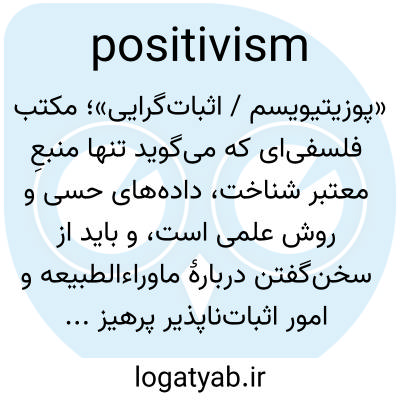 positivism

«پوزیتیویسم / اثبات‌گرایی»؛ مکتب فلسفی‌ای که می‌گوید تنها منبعِ معتبر شناخت، داده‌های حسی و روش علمی است، و باید از سخن‌گفتن دربارهٔ ماوراءالطبیعه و امور اثبات‌ناپذیر پرهیز ...

logatyab.ir